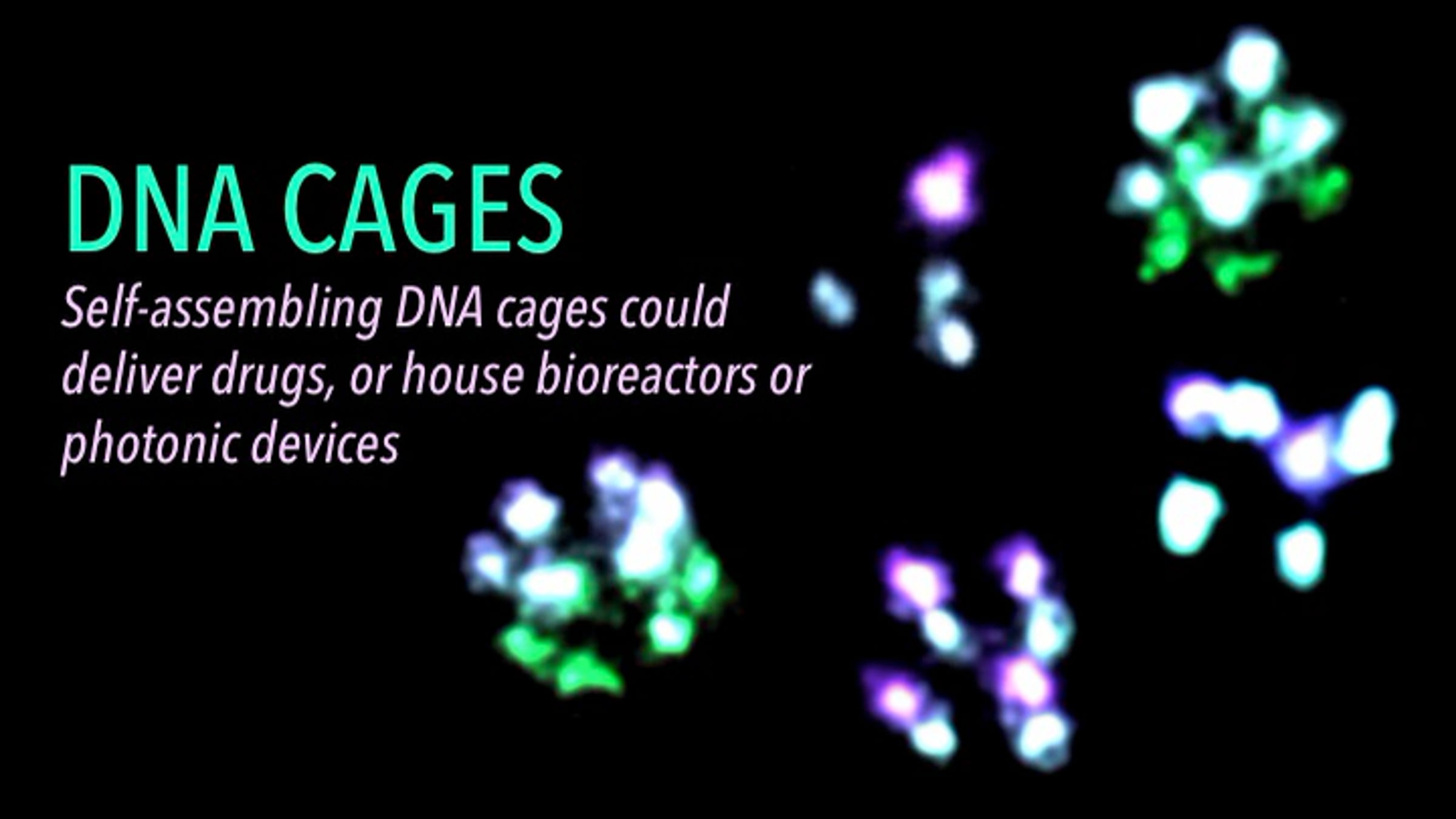 DNA CAGES

Self-assembling DNA cages could deliver drugs, or house bioreactors or photonic devices